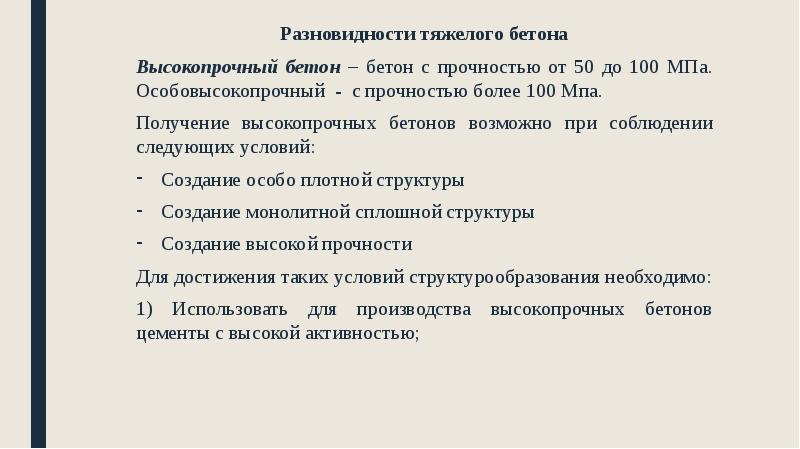 Разновидности тяжелого бетона

Высокопрочный бетон – бетон с прочностью от 50 до 100 МПа. Особовысокопрочный - с прочностью более 100 Мпа.

Получение высокопрочных бетонов возможно при соблюдении следующих условий:

- Создание особо плотной структуры
- Создание монолитной сплошной структуры
- Создание высокой прочности

Для достижения таких условий структурообразования необходимо:

1) Использовать для производства высокопрочных бетонов цементы с высокой активностью;